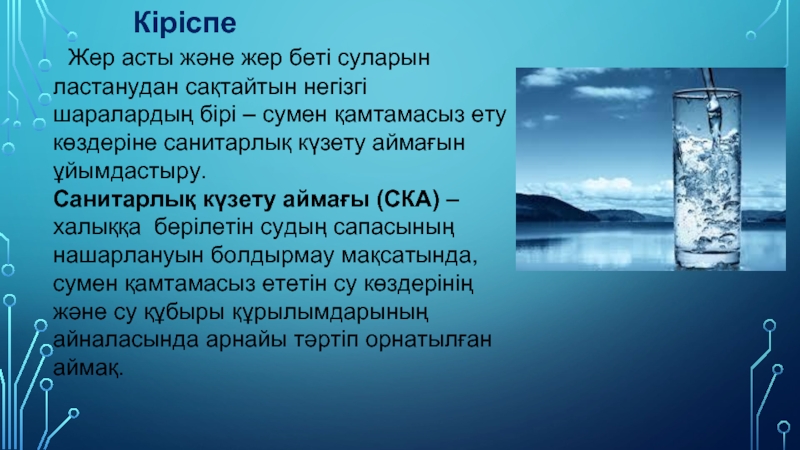 Кіріспе

Жер асты және жер беті суларын ластанудан сақтайтын негізгі шаралардың бірі – сумен қамтамасыз ету көздеріне санитарлық күзету аймағын ұйымдастыру.

Санитарлық күзету аймағы (СКА) – халыққа берілетін судың сапасының нашарлануын болдырмау мақсатында, сумен қамтамасыз ететін су көздерінің және су құбыры құрылымдарының айналасында арнайы тәртіп орнатылған аймақ.